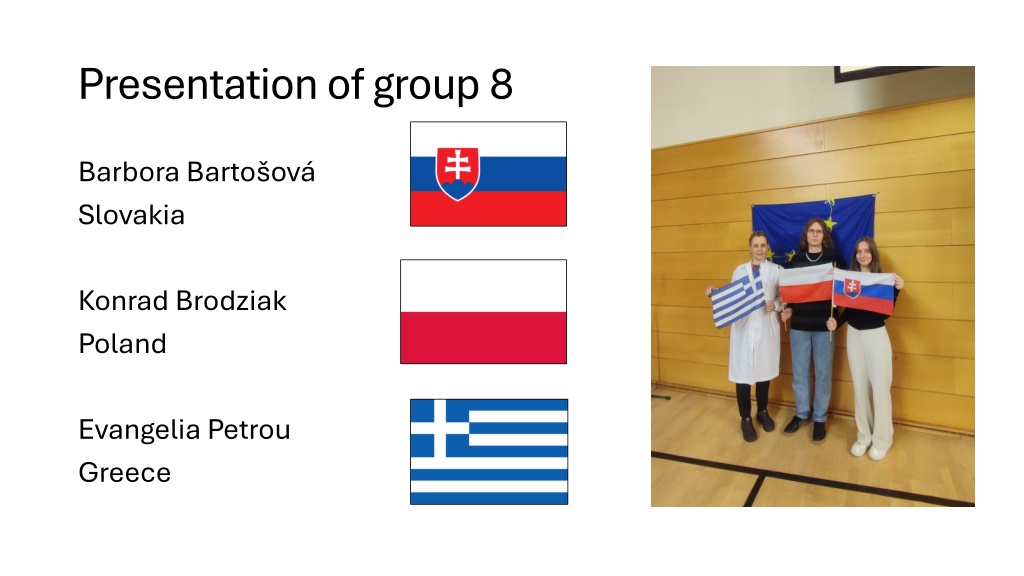 Presentation of group 8

Barbora Bartošová
Slovakia

Konrad Brodziak
Poland

Evangelia Petrou
Greece